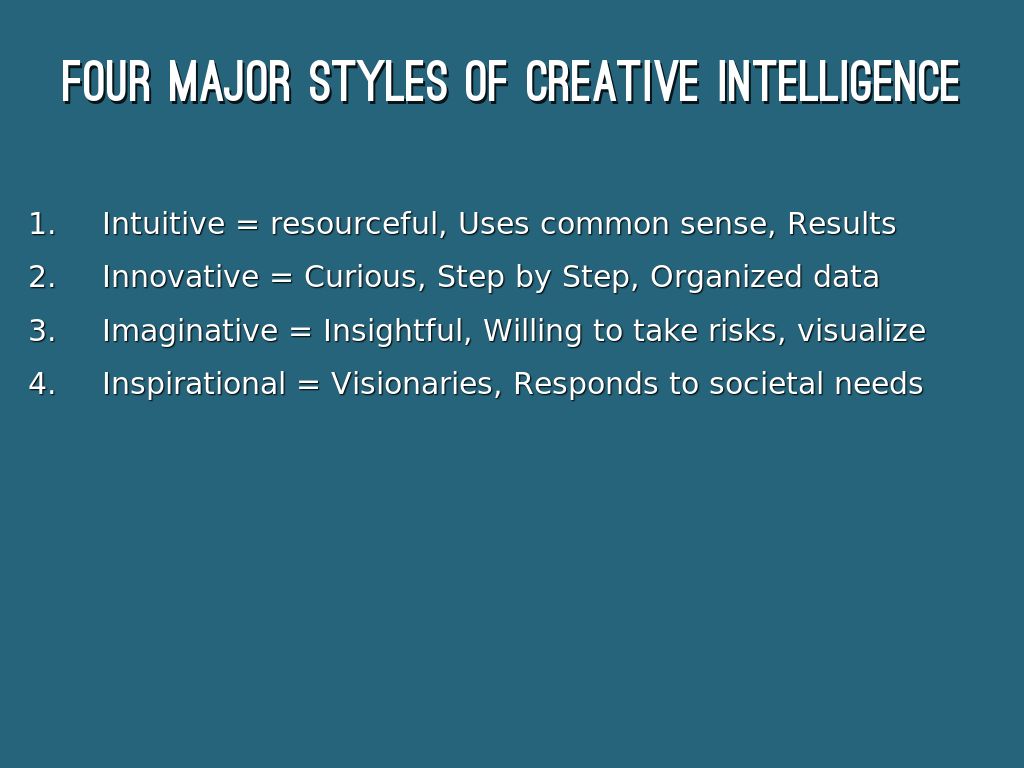 FOUR MAJOR STYLES OF CREATIVE INTELLIGENCE

1. Intuitive = resourceful, Uses common sense, Results
2. Innovative = Curious, Step by Step, Organized data
3. Imaginative = Insightful, Willing to take risks, visualize
4. Inspirational = Visionaries, Responds to societal needs